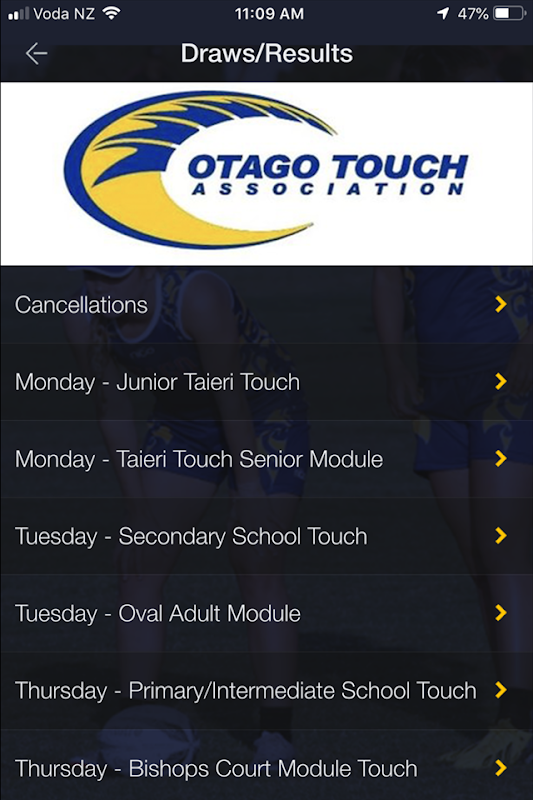 Voda NZ 11:09 AM 47%

Draws/Results

OTAGO TOUCH
ASSOCIATION

Cancellations

Monday - Junior Taieri Touch

Monday - Taieri Touch Senior Module

Tuesday - Secondary School Touch

Tuesday - Oval Adult Module

Thursday - Primary/Intermediate School Touch

Thursday - Bishops Court Module Touch